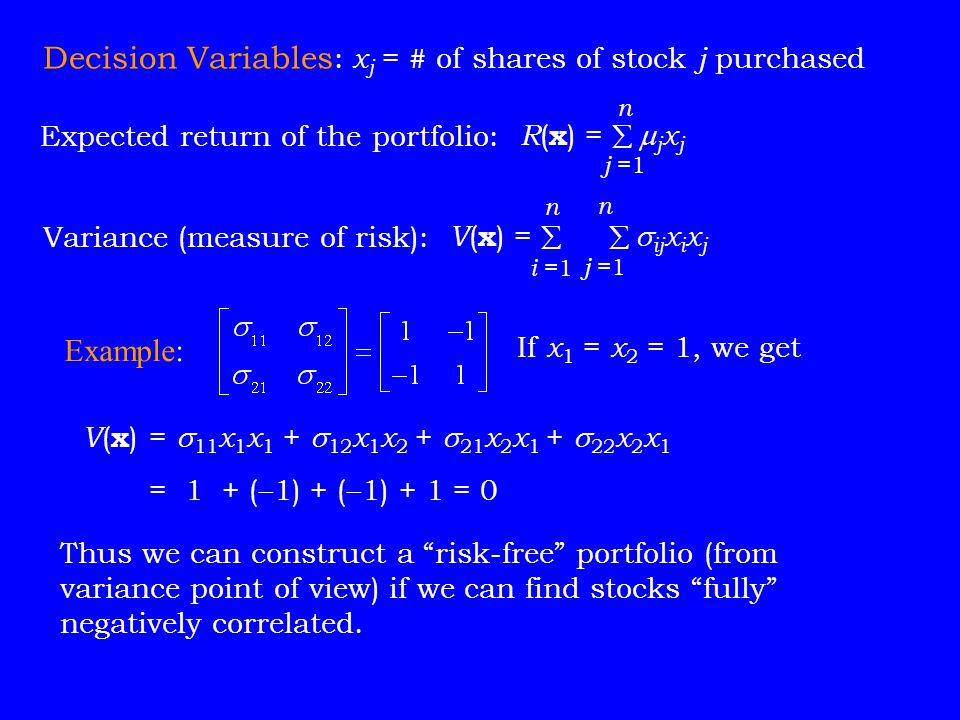 Decision Variables: $x_j$ = # of shares of stock $j$ purchased

Expected return of the portfolio: $R(\mathbf{x}) = \sum_{j=1}^{n} \mu_j x_j$

Variance (measure of risk): $V(\mathbf{x}) = \sum_{i=1}^{n} \sum_{j=1}^{n} \sigma_{ij} x_i x_j$

Example: $\begin{bmatrix} \sigma_{11} & \sigma_{12} \\ \sigma_{21} & \sigma_{22} \end{bmatrix} = \begin{bmatrix} 1 & -1 \\ -1 & 1 \end{bmatrix}$ If $x_1 = x_2 = 1$, we get

$V(\mathbf{x}) = \sigma_{11}x_1x_1 + \sigma_{12}x_1x_2 + \sigma_{21}x_2x_1 + \sigma_{22}x_2x_1$

$= 1 + (-1) + (-1) + 1 = 0$

Thus we can construct a “risk-free” portfolio (from variance point of view) if we can find stocks “fully” negatively correlated.